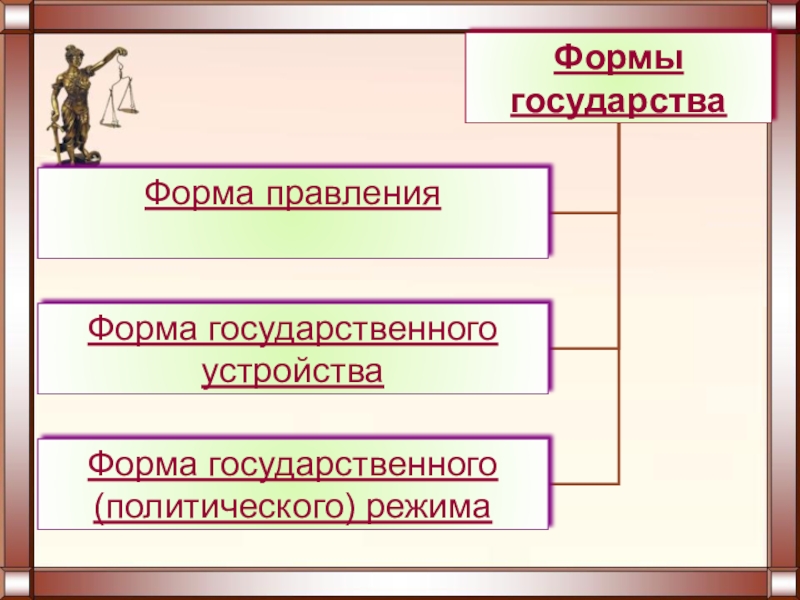 Формы государства

Форма правления

Форма государственного устройства

Форма государственного (политического) режима